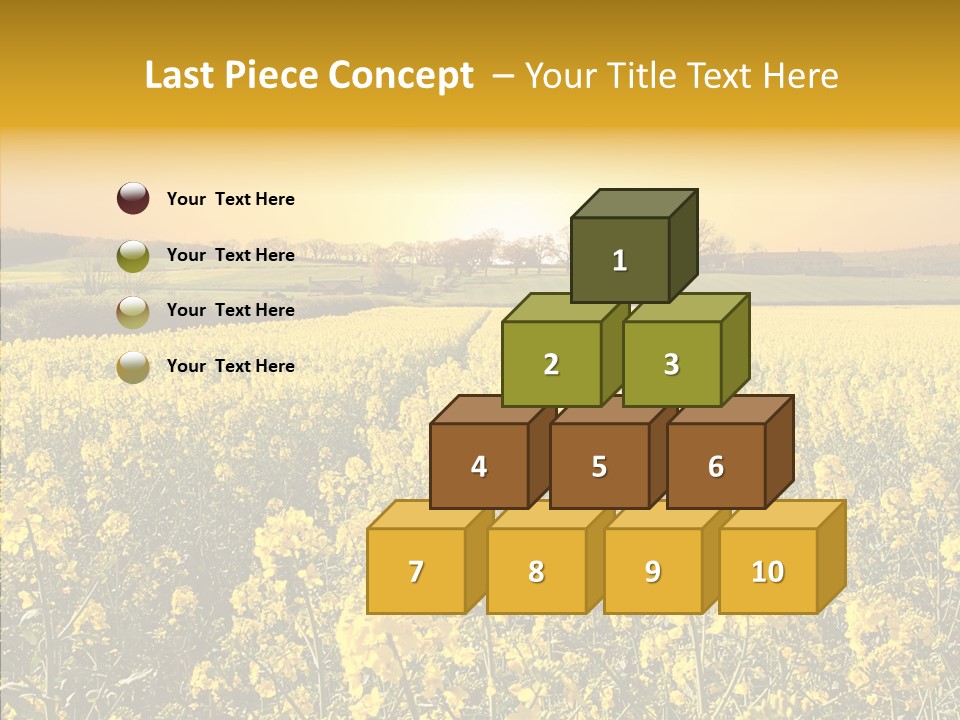 Last Piece Concept – Your Title Text Here

Your Text Here

Your Text Here

Your Text Here

Your Text Here

1

2 3

4 5 6

7 8 9 10